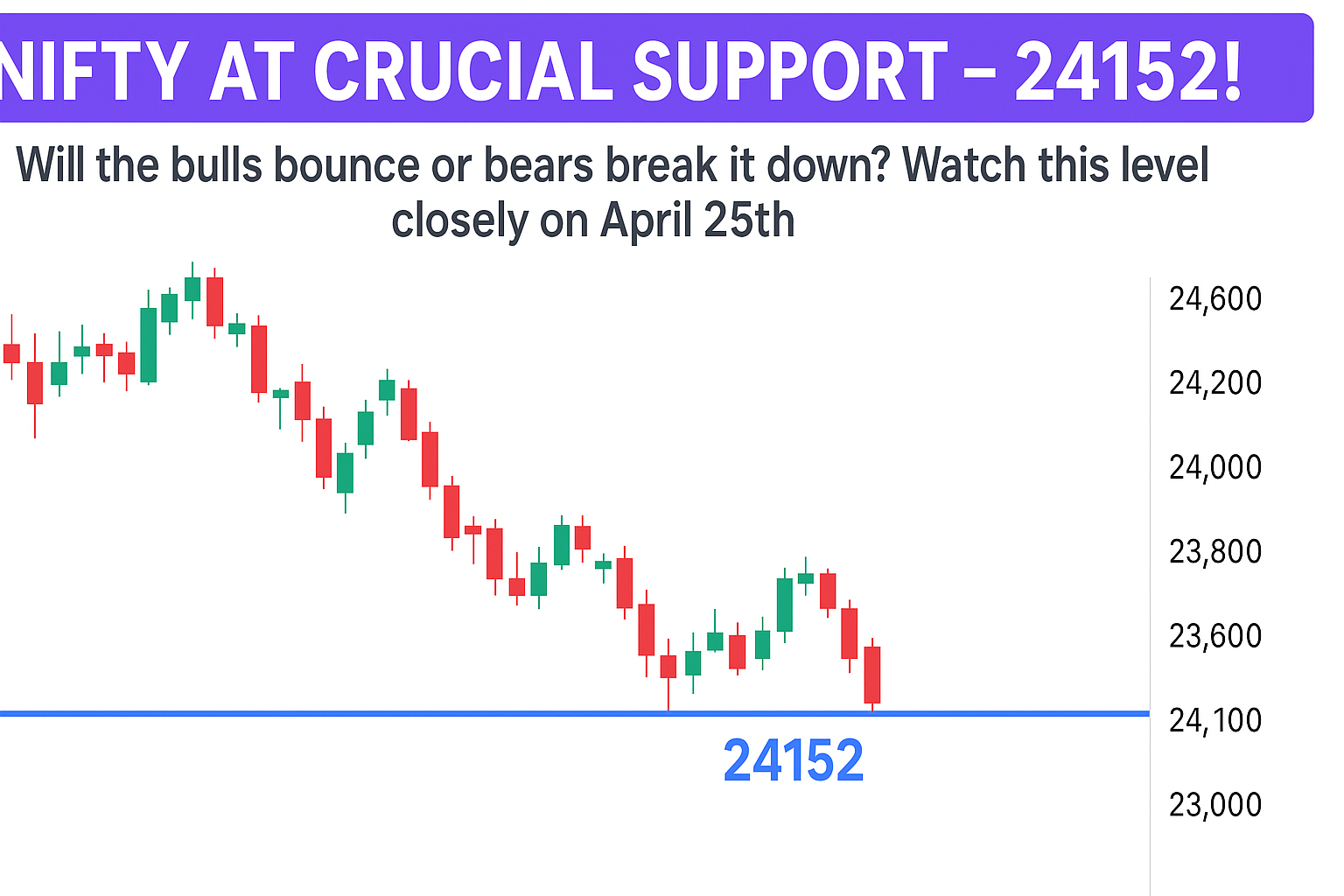 NIFTY AT CRUCIAL SUPPORT – 24152!

Will the bulls bounce or bears break it down? Watch this level closely on April 25th

24,600
24,200
24,000
23,800
23,600
24,100
23,000

24152